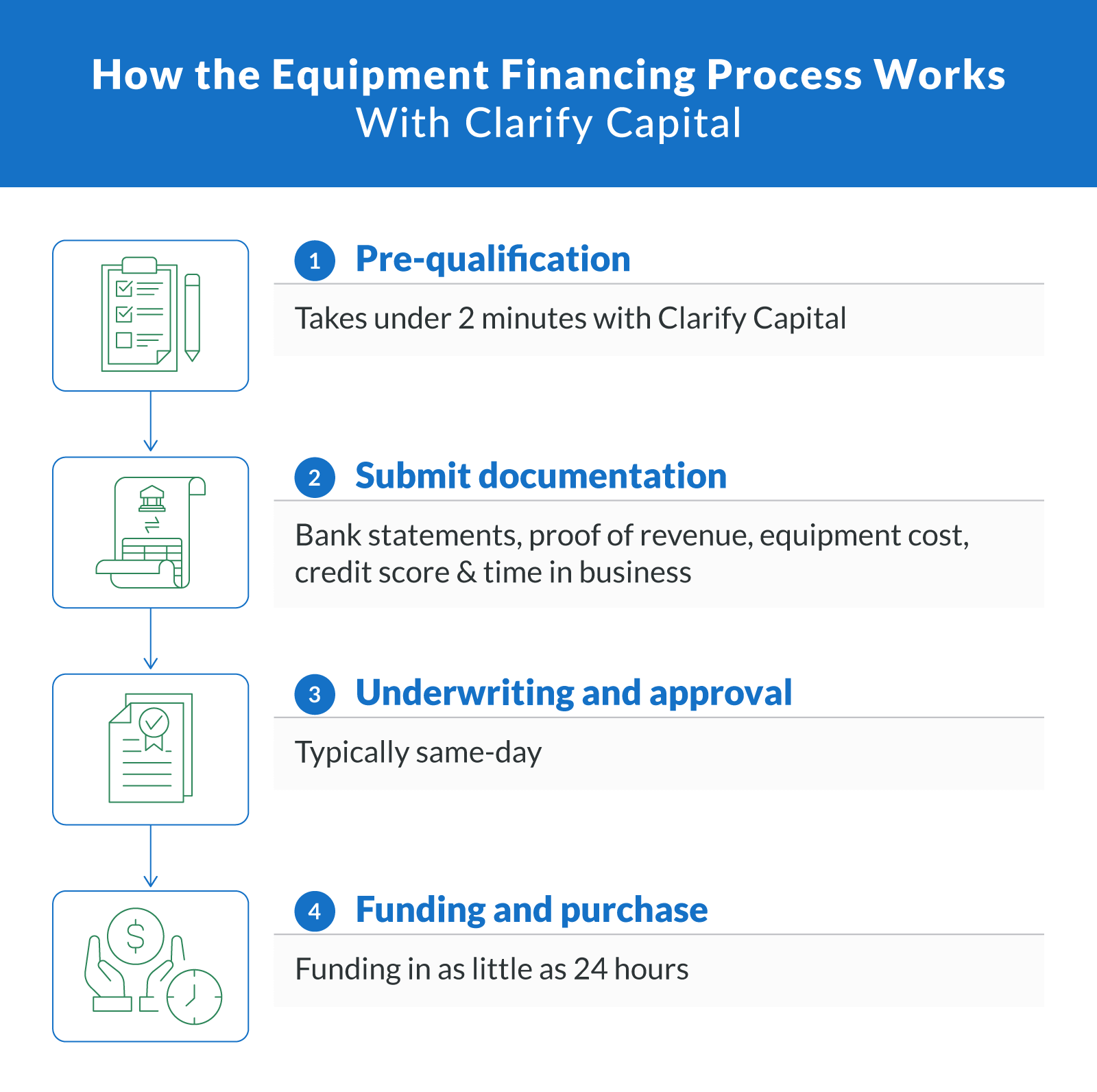 How the Equipment Financing Process Works
With Clarify Capital

1 Pre-qualification

Takes under 2 minutes with Clarify Capital

2 Submit documentation

Bank statements, proof of revenue, equipment cost, credit score & time in business

3 Underwriting and approval

Typically same-day

4 Funding and purchase

Funding in as little as 24 hours